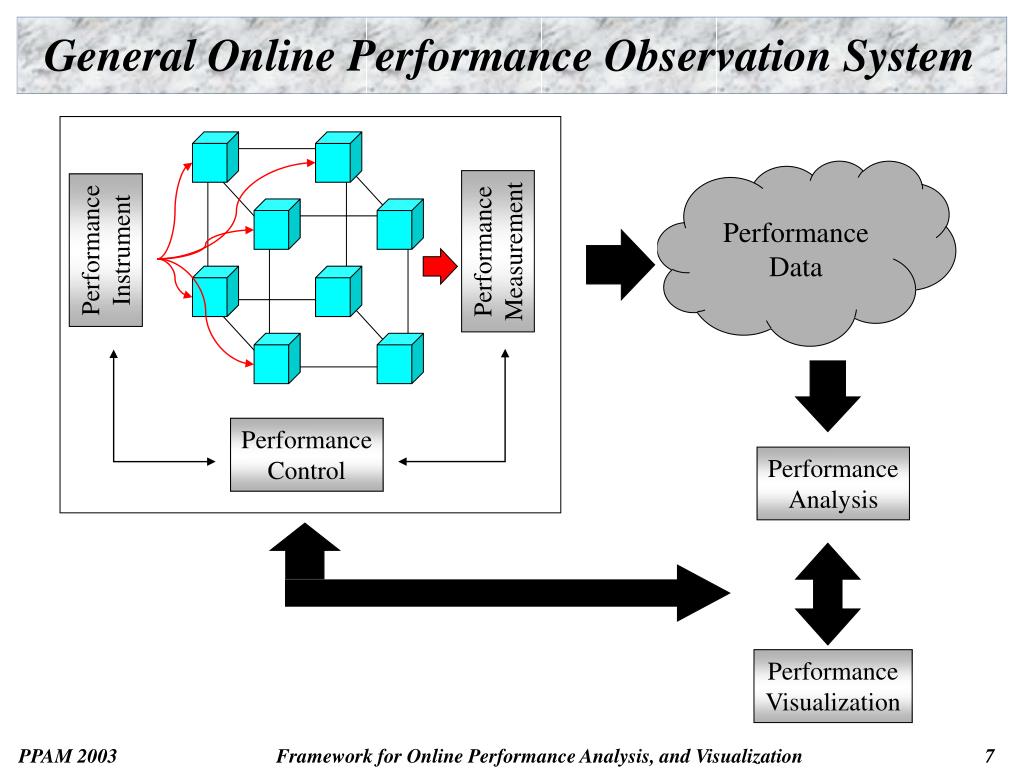 General Online Performance Observation System

Performance Instrument

Performance Measurement

Performance Control

Performance Data

Performance Analysis

Performance Visualization

PPAM 2003

Framework for Online Performance Analysis, and Visualization

7